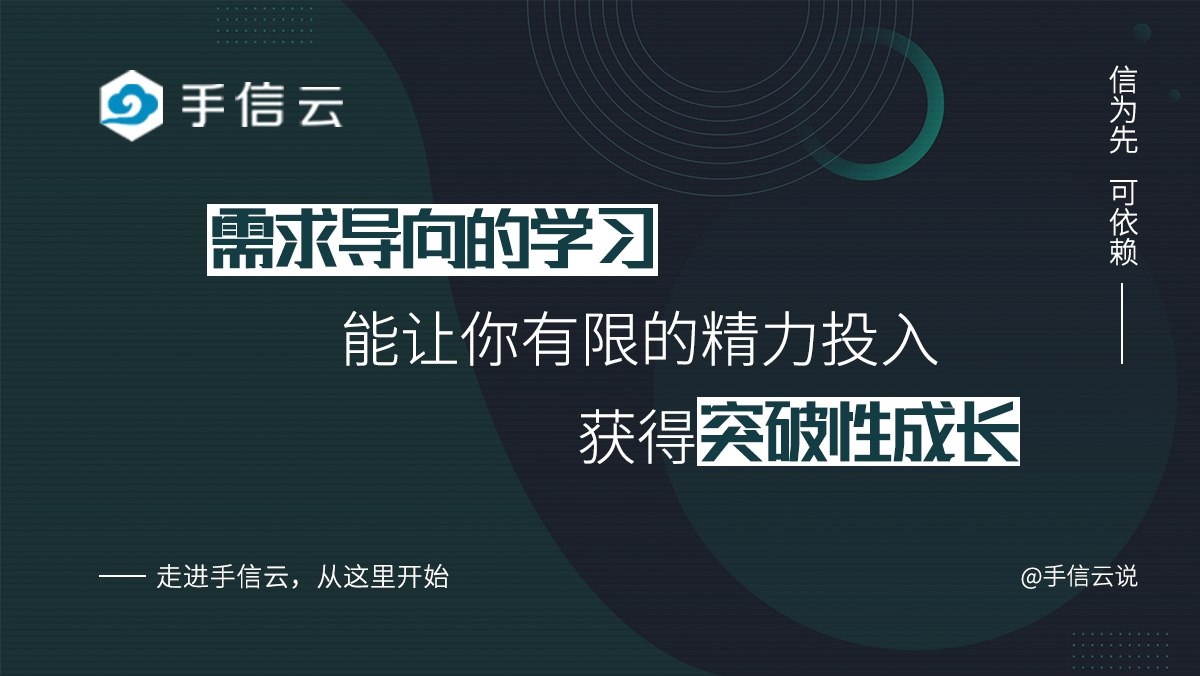 手信云

信为先 可依赖

需求导向的学习
能让你有限的精力投入
获得突破性成长

—— 走进手信云，从这里开始

@手信云说